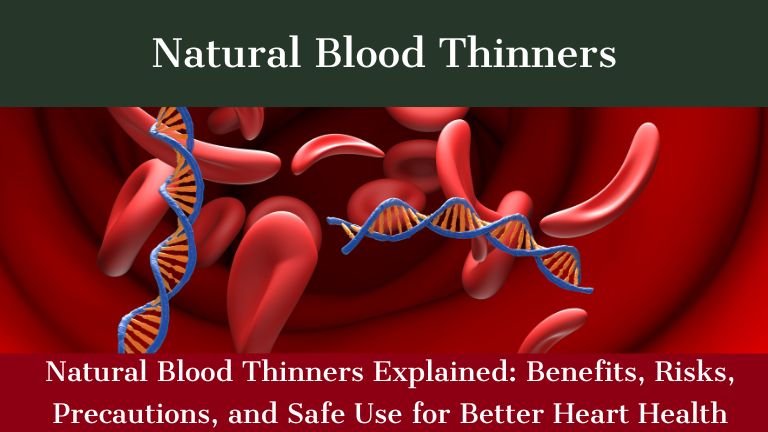 Natural Blood Thinners

Natural Blood Thinners Explained: Benefits, Risks, Precautions, and Safe Use for Better Heart Health